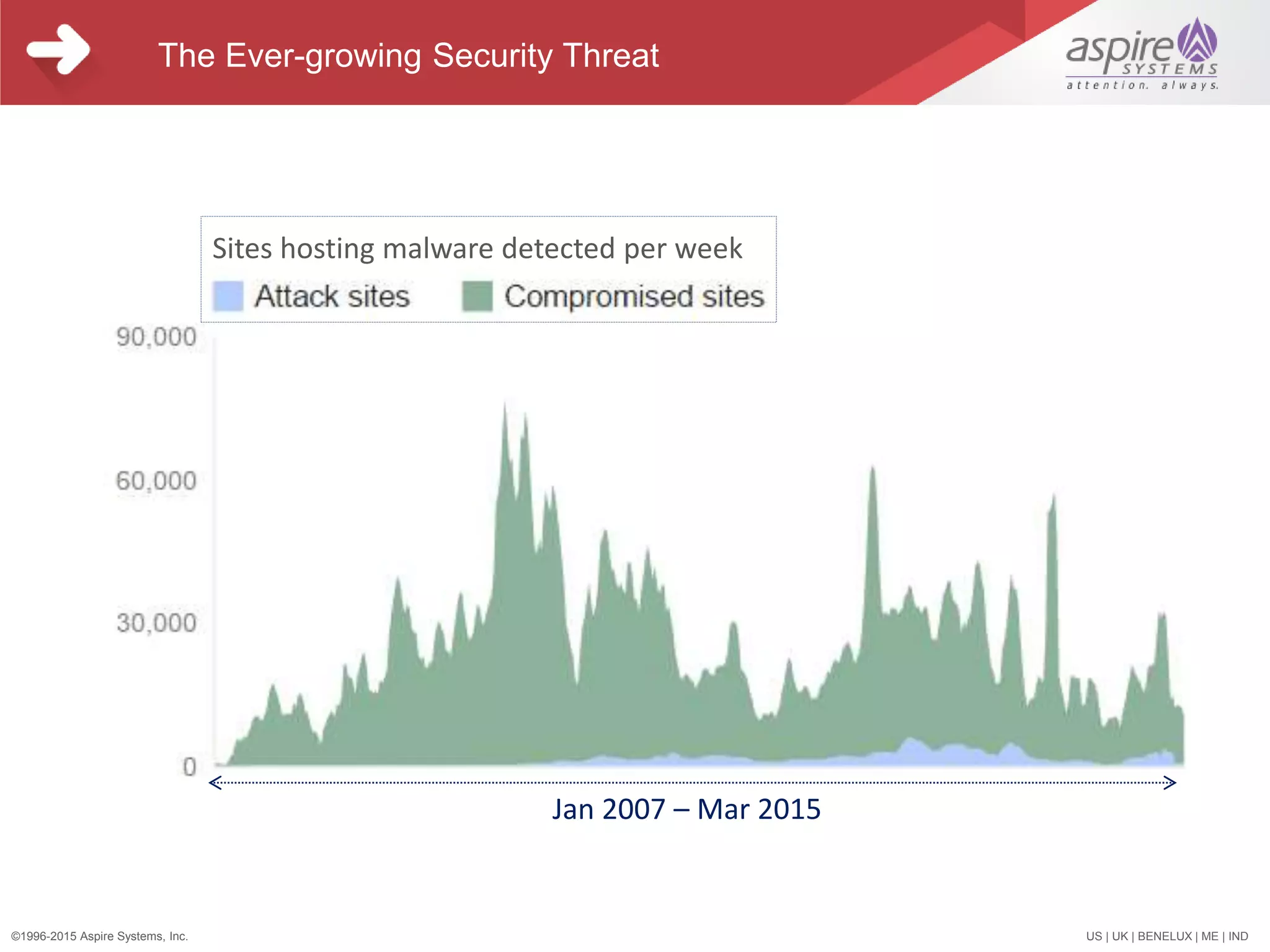 The Ever-growing Security Threat

aspire SYSTEMS attention. always.

Sites hosting malware detected per week

Attack sites Compromised sites

90,000

60,000

30,000

0

Jan 2007 – Mar 2015

©1996-2015 Aspire Systems, Inc.

US | UK | BENELUX | ME | IND